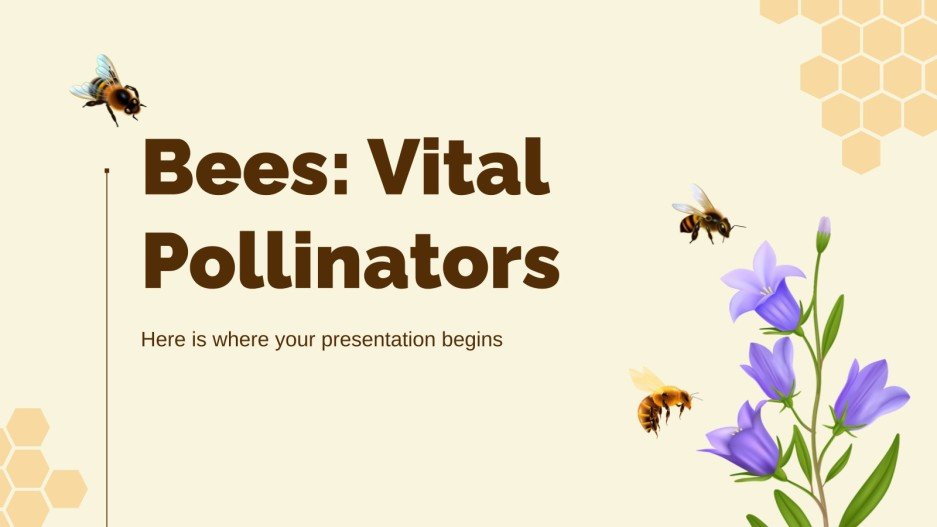 Bees: Vital Pollinators

Here is where your presentation begins